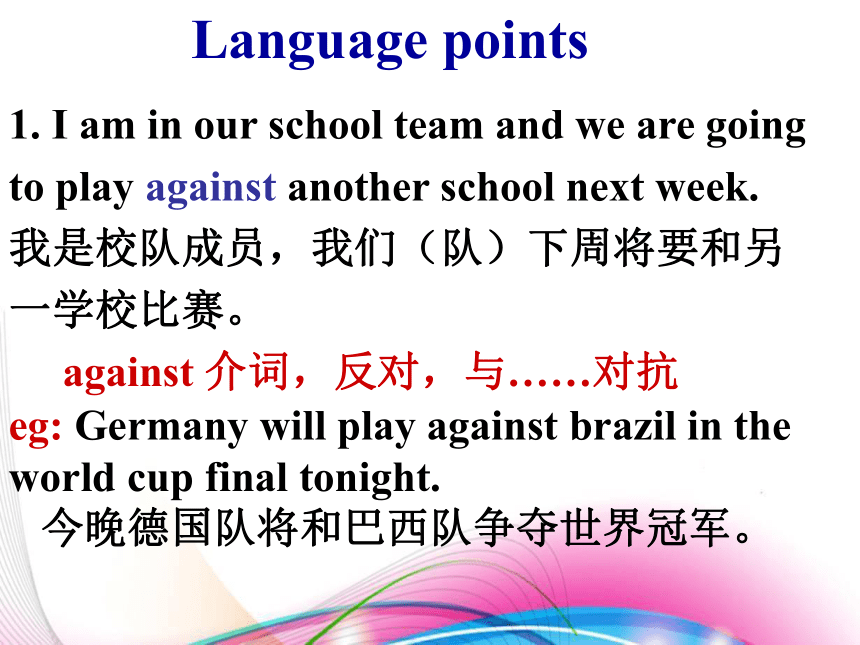 Language points

1. I am in our school team and we are going to play against another school next week.
我是校队成员，我们（队）下周将要和另一学校比赛。

against 介词，反对，与……对抗
eg: Germany will play against brazil in the world cup final tonight.
今晚德国队将和巴西队争夺世界冠军。